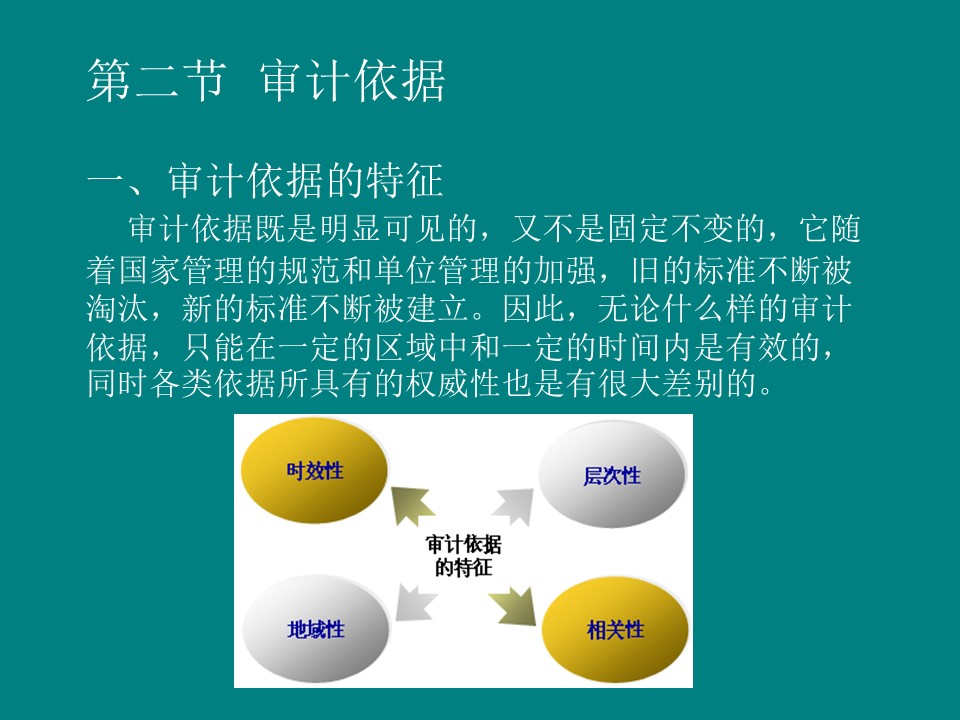 第二节 审计依据

一、审计依据的特征

审计依据既是明显可见的，又不是固定不变的，它随着国家管理的规范和单位管理的加强，旧的标准不断被淘汰，新的标准不断被建立。因此，无论什么样的审计依据，只能在一定的区域中和一定的时间内是有效的，同时各类依据所具有的权威性也是有很大差别的。

时效性

层次性

审计依据的特征

地域性

相关性